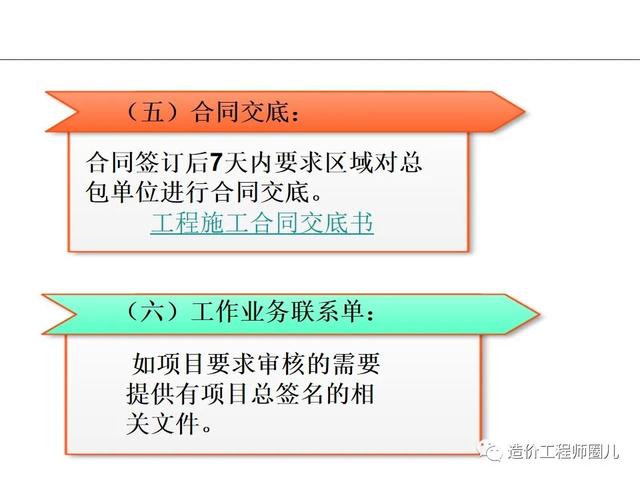 （五）合同交底：

合同签订后7天内要求区域对总包单位进行合同交底。

工程施工合同交底书

（六）工作业务联系单：

如项目要求审核的需要提供有项目总签名的相关文件。

造价工程师圈儿